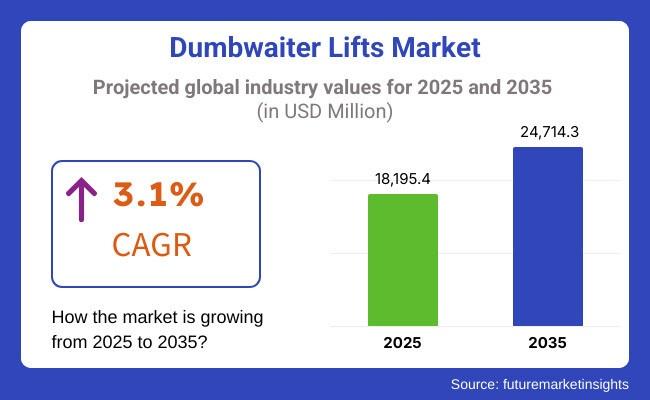 Dumbwaiter Lifts Market

Projected global industry values for 2025 and 2035
(in USD Million)

3.1%
CAGR

How the market is growing from 2025 to 2035?

18,195.4
24,714.3

2025
2035

Source: futuremarketinsights